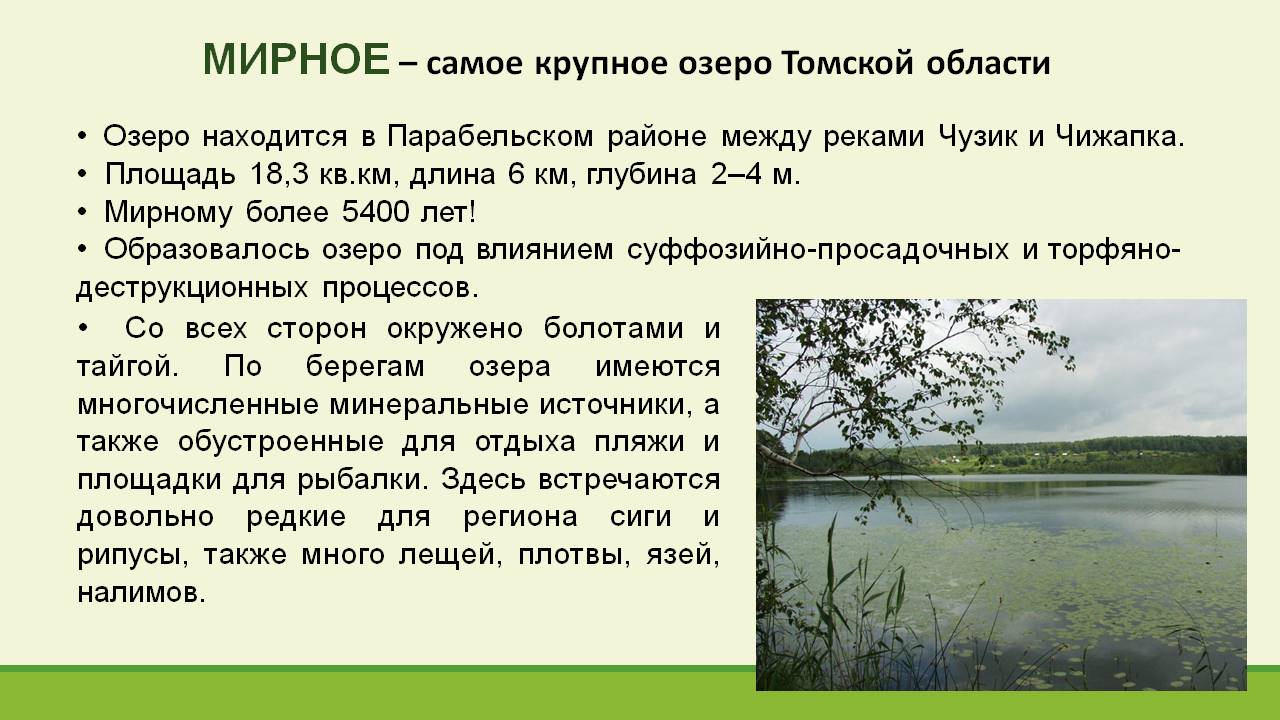 МИРНОЕ – самое крупное озеро Томской области

• Озеро находится в Парабельском районе между реками Чузик и Чижапка.
• Площадь 18,3 кв.км, длина 6 км, глубина 2–4 м.
• Мирному более 5400 лет!
• Образовалось озеро под влиянием суффозийно-просадочных и торфяно-деструкционных процессов.
• Со всех сторон окружено болотами и тайгой. По берегам озера имеются многочисленные минеральные источники, а также обустроенные для отдыха пляжи и площадки для рыбалки. Здесь встречаются довольно редкие для региона сиги и рипусы, также много лещей, плотвы, язей, налимов.